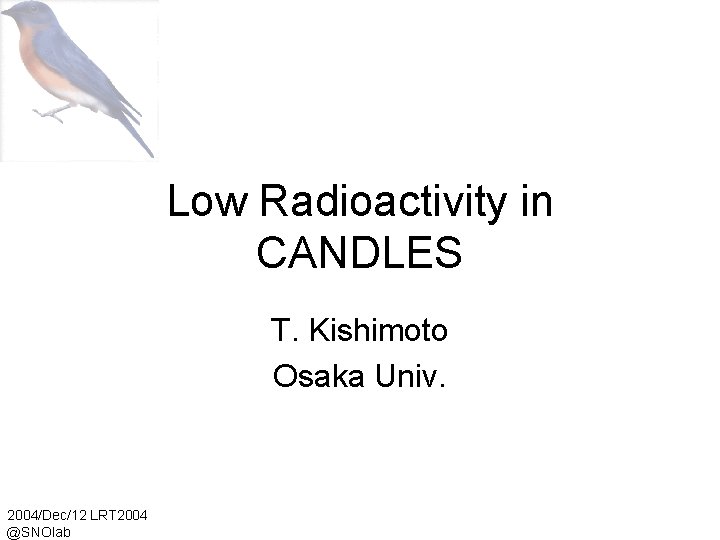 Low Radioactivity in CANDLES

T. Kishimoto

Osaka Univ.

2004/Dec/12 LRT2004
@SNOlab